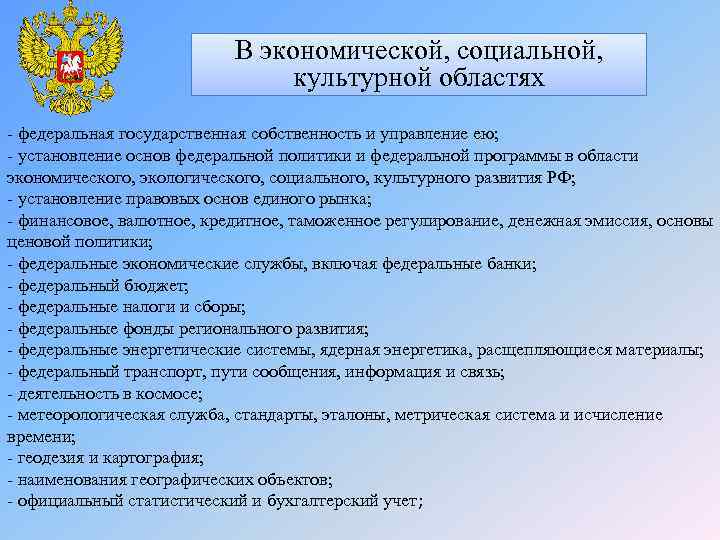 В экономической, социальной, культурной областях

- федеральная государственная собственность и управление ею;
- установление основ федеральной политики и федеральной программы в области экономического, экологического, социального, культурного развития РФ;
- установление правовых основ единого рынка;
- финансовое, валютное, кредитное, таможенное регулирование, денежная эмиссия, основы ценовой политики;
- федеральные экономические службы, включая федеральные банки;
- федеральный бюджет;
- федеральные налоги и сборы;
- федеральные фонды регионального развития;
- федеральные энергетические системы, ядерная энергетика, расщепляющиеся материалы;
- федеральный транспорт, пути сообщения, информация и связь;
- деятельность в космосе;
- метеорологическая служба, стандарты, эталоны, метрическая система и исчисление времени;
- геодезия и картография;
- наименования географических объектов;
- официальный статистический и бухгалтерский учет;